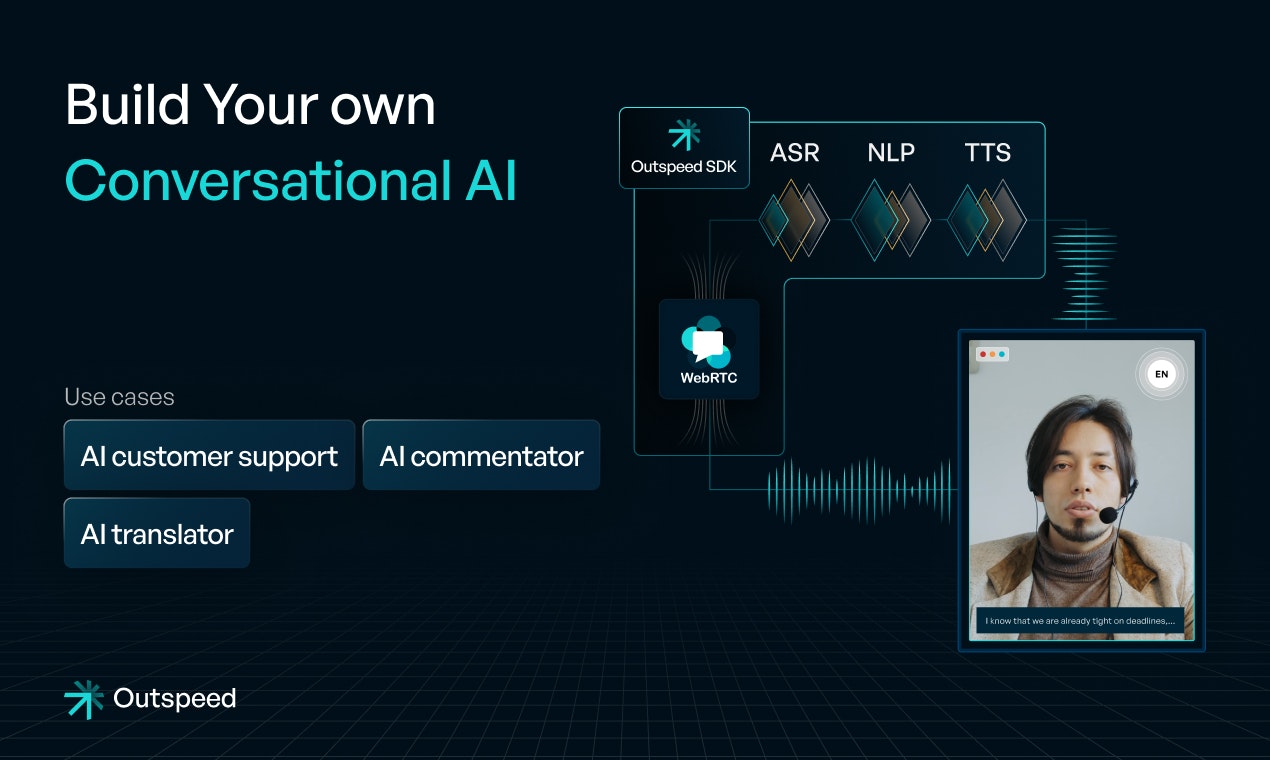 Build Your own
Conversational AI

Use cases
AI customer support
AI commentator
AI translator

Outspeed SDK
ASR
NLP
TTS
WebRTC
EN
I know that we are already tight on deadlines,...

Outspeed